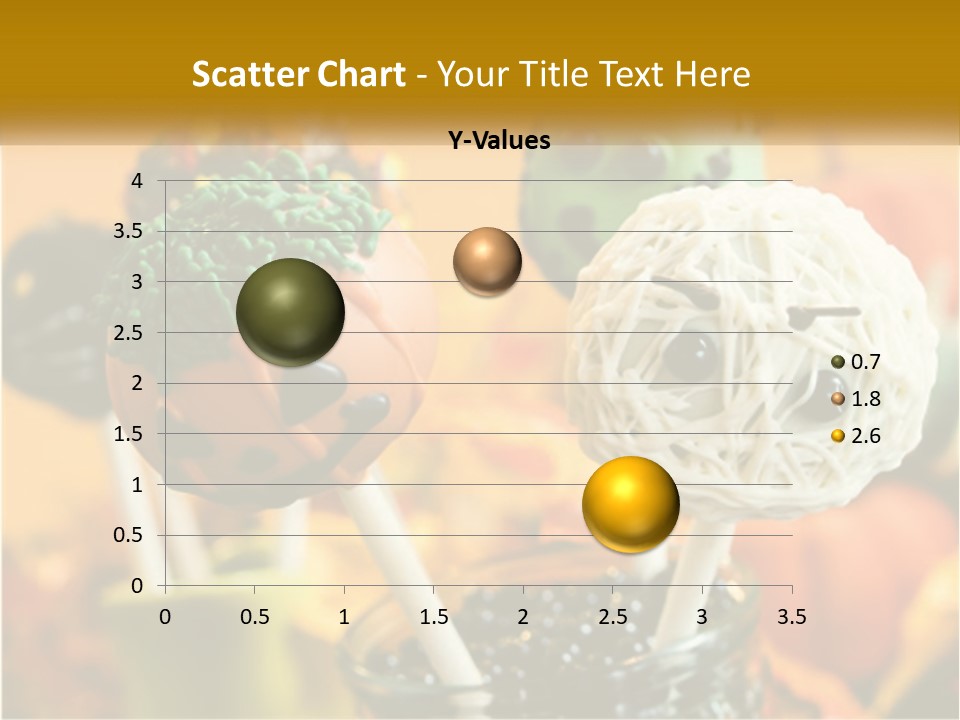 Scatter Chart - Your Title Text Here

Y-Values

4
3.5
3
2.5
2
1.5
1
0.5
0

0 0.5 1 1.5 2 2.5 3 3.5

0.7
1.8
2.6